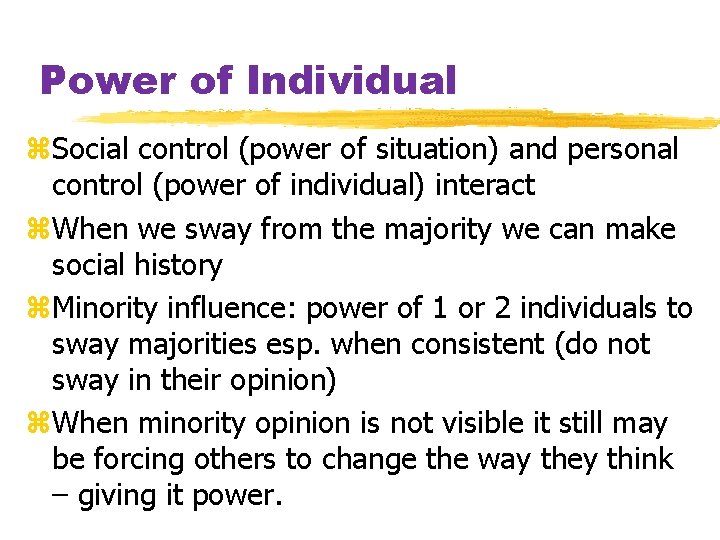 Power of Individual

⌘Social control (power of situation) and personal control (power of individual) interact

⌘When we sway from the majority we can make social history

⌘Minority influence: power of 1 or 2 individuals to sway majorities esp. when consistent (do not sway in their opinion)

⌘When minority opinion is not visible it still may be forcing others to change the way they think – giving it power.